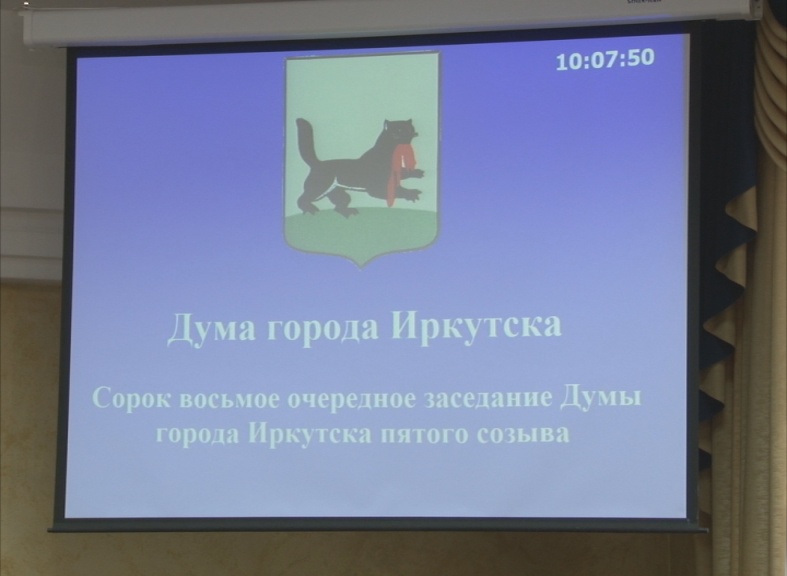 10:07:50

Дума города Иркутска

Сорок восьмое очередное заседание Думы города Иркутска пятого созыва